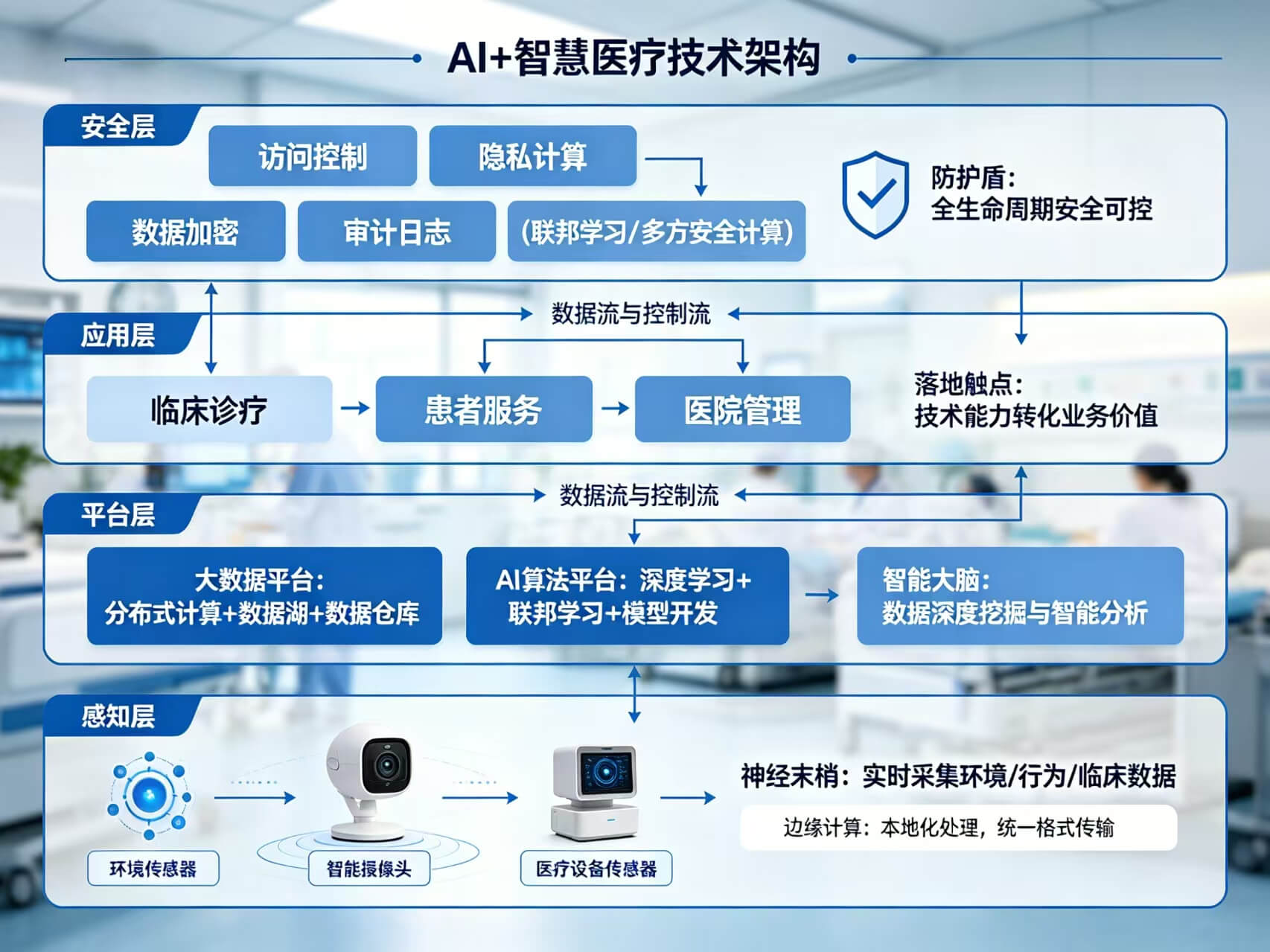 AI+智慧医疗技术架构

安全层

访问控制

隐私计算

数据加密

审计日志

(联邦学习/多方安全计算)

防护盾：
全生命周期安全可控

数据流与控制流

应用层

临床诊疗

患者服务

医院管理

落地触点：
技术能力转化业务价值

数据流与控制流

平台层

大数据平台：
分布式计算+数据湖+数据仓库

AI算法平台：深度学习+
联邦学习+模型开发

智能大脑：
数据深度挖掘与智能分析

感知层

环境传感器

智能摄像头

医疗设备传感器

神经末梢：实时采集环境/行为/临床数据

边缘计算：本地化处理，统一格式传输